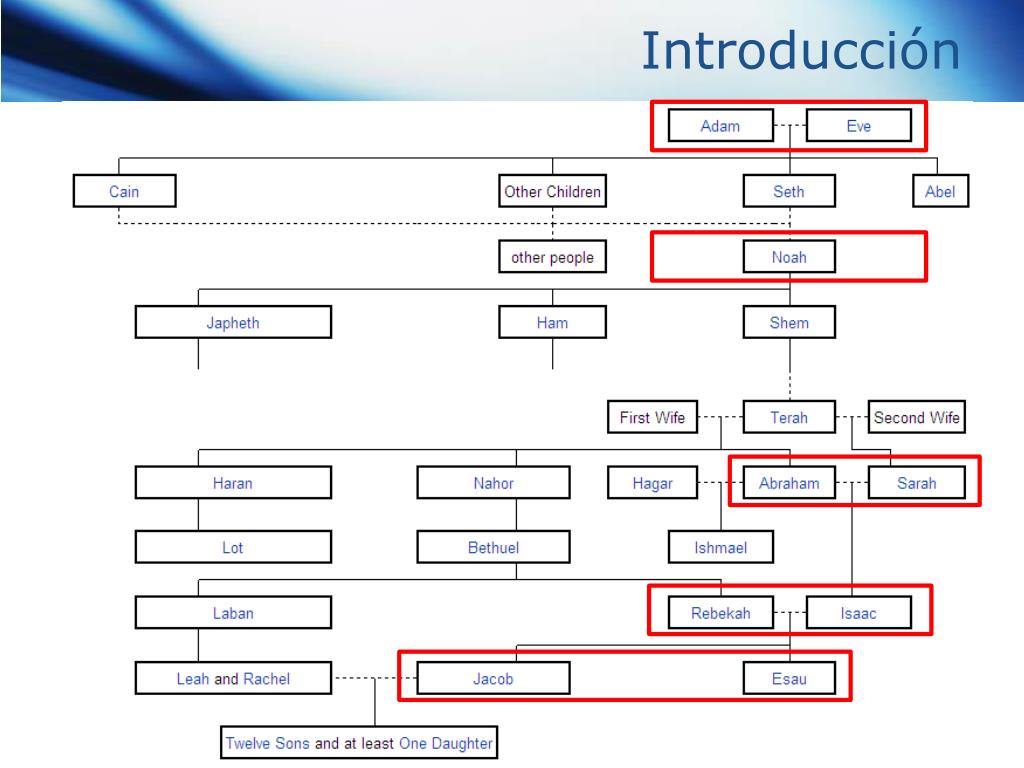 Introducción

Adam
Eve
Cain
Other Children
Seth
Abel
other people
Noah
Japheth
Ham
Shem
First Wife
Terah
Second Wife
Haran
Nahor
Hagar
Abraham
Sarah
Lot
Bethuel
Ishmael
Laban
Rebekah
Isaac
Leah and Rachel
Jacob
Esau
Twelve Sons and at least One Daughter